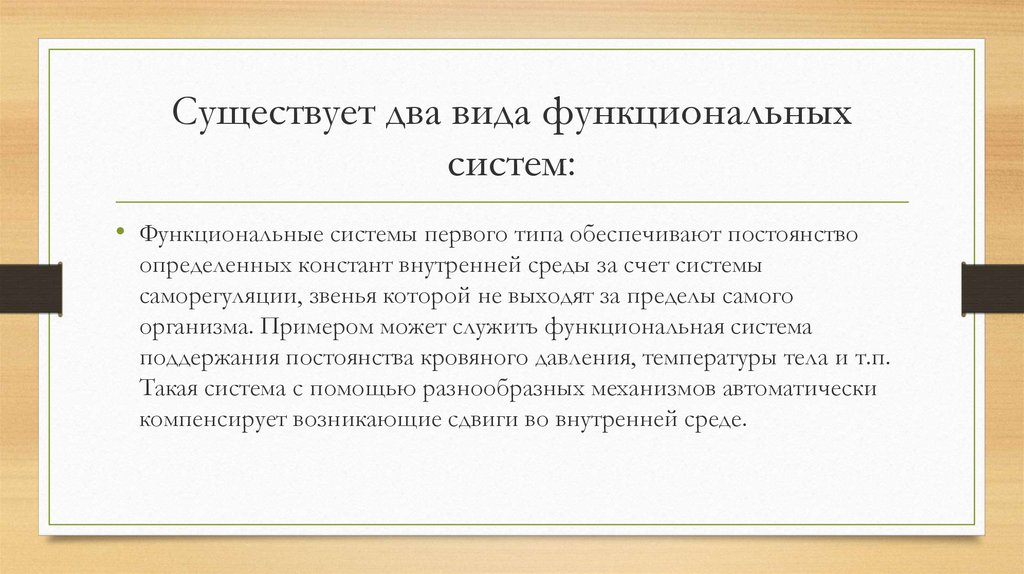 Существует два вида функциональных систем:

• Функциональные системы первого типа обеспечивают постоянство определенных констант внутренней среды за счет системы саморегуляции, звенья которой не выходят за пределы самого организма. Примером может служить функциональная система поддержания постоянства кровяного давления, температуры тела и т.п. Такая система с помощью разнообразных механизмов автоматически компенсирует возникающие сдвиги во внутренней среде.